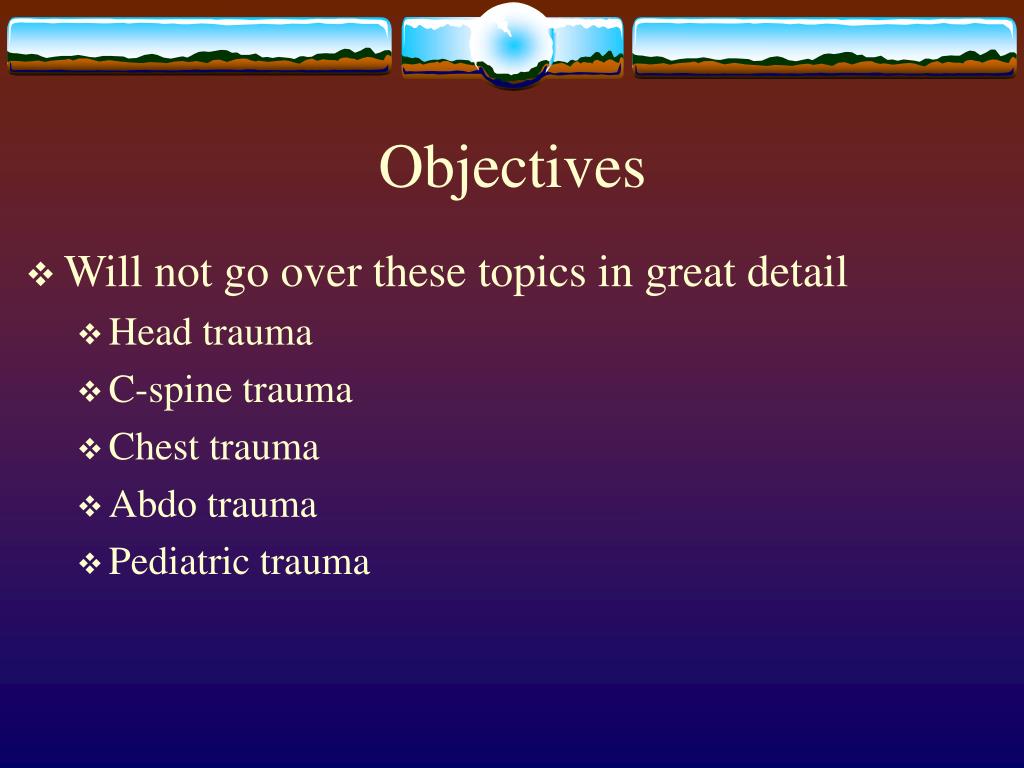 Objectives

❖ Will not go over these topics in great detail
❖ Head trauma
❖ C-spine trauma
❖ Chest trauma
❖ Abdo trauma
❖ Pediatric trauma